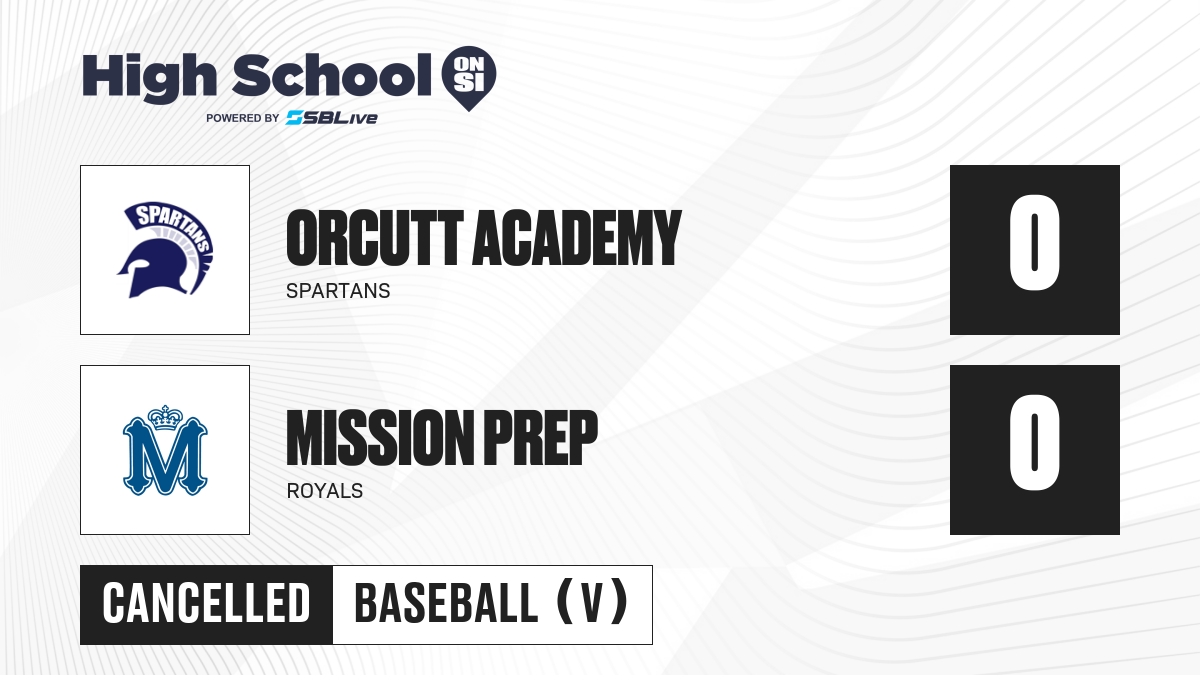 High School ON SI
POWERED BY SBLive

SPARTANS

ORCUTT ACADEMY
SPARTANS

0

M

MISSION PREP
ROYALS

0

CANCELLED

BASEBALL (V)